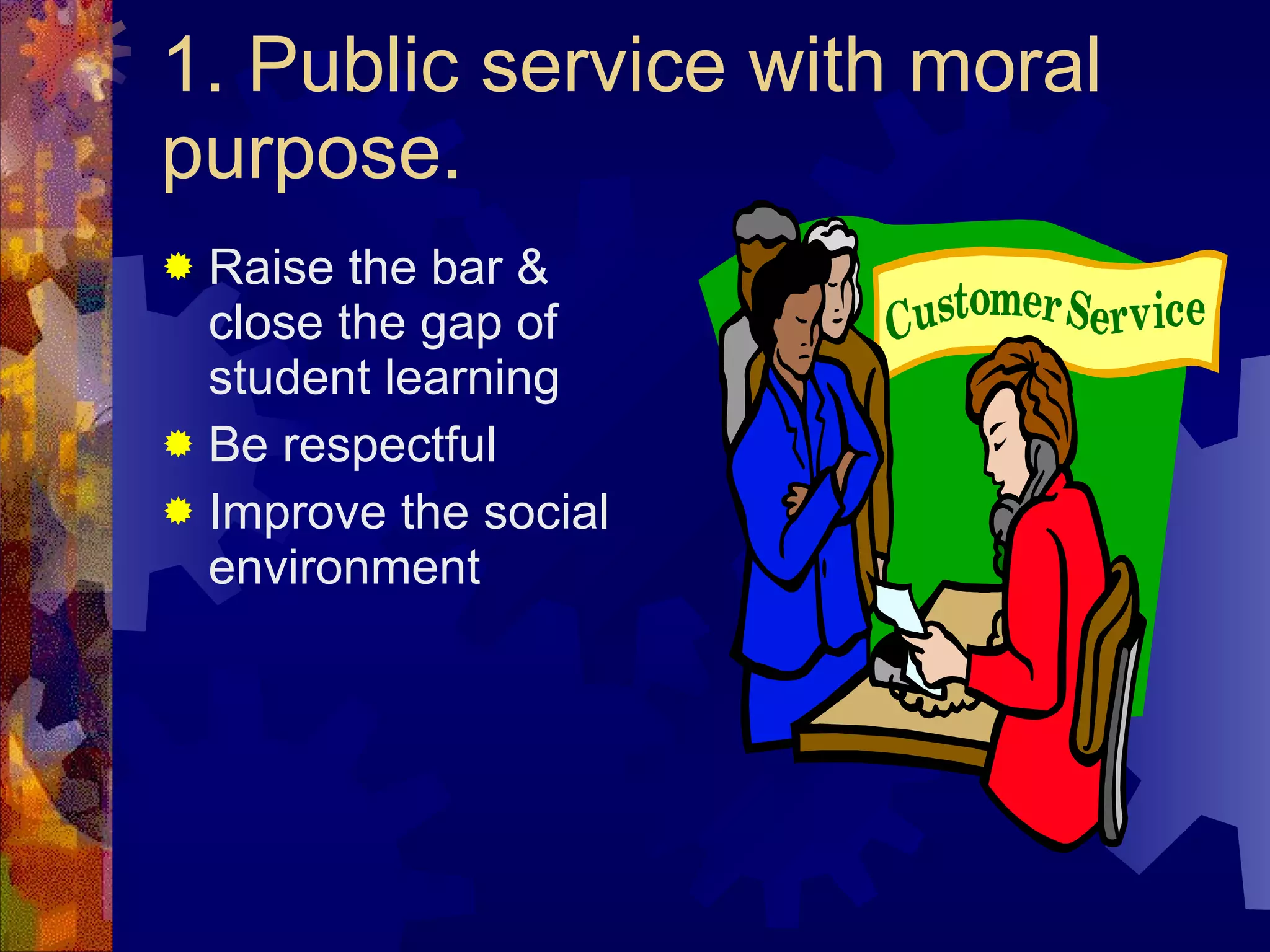 1. Public service with moral purpose.

Raise the bar & close the gap of student learning

Be respectful

Improve the social environment

Customer Service